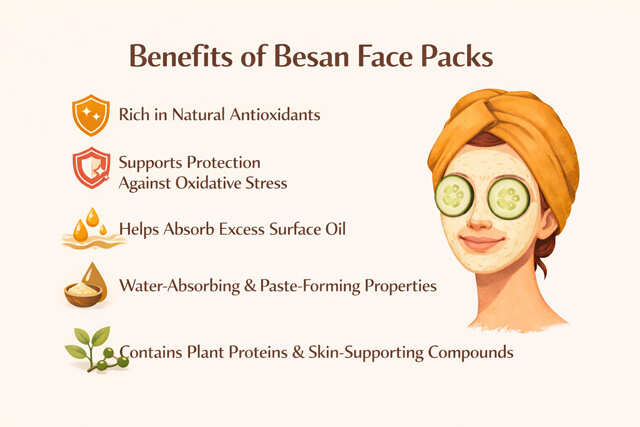 Benefits of Besan Face Packs

Rich in Natural Antioxidants

Supports Protection Against Oxidative Stress

Helps Absorb Excess Surface Oil

Water-Absorbing & Paste-Forming Properties

Contains Plant Proteins & Skin-Supporting Compounds